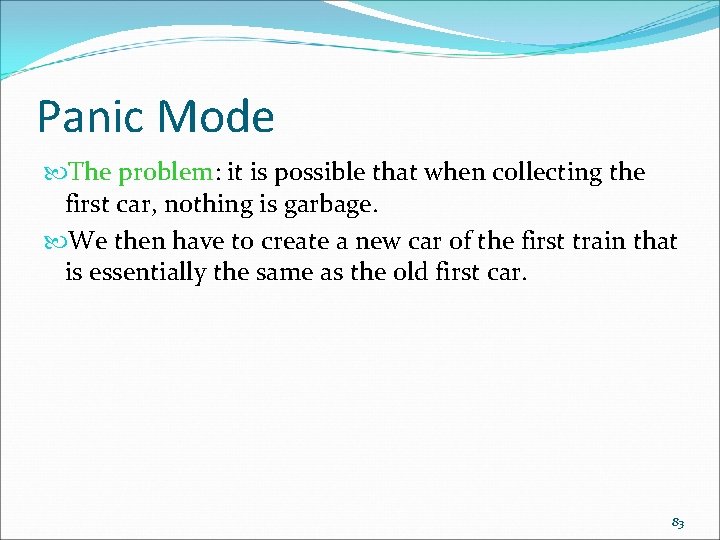 Panic Mode

The problem: it is possible that when collecting the first car, nothing is garbage.

We then have to create a new car of the first train that is essentially the same as the old first car.

83